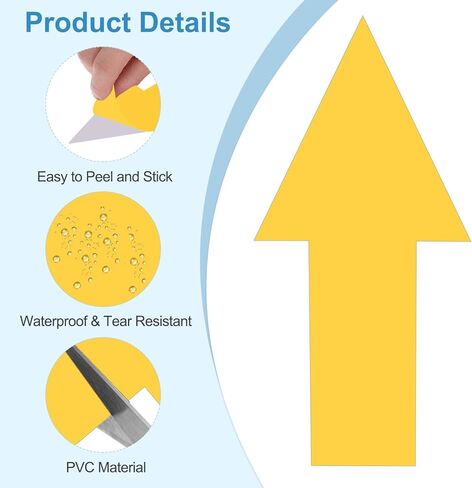 Product Details

Easy to Peel and Stick

Waterproof & Tear Resistant

PVC Material